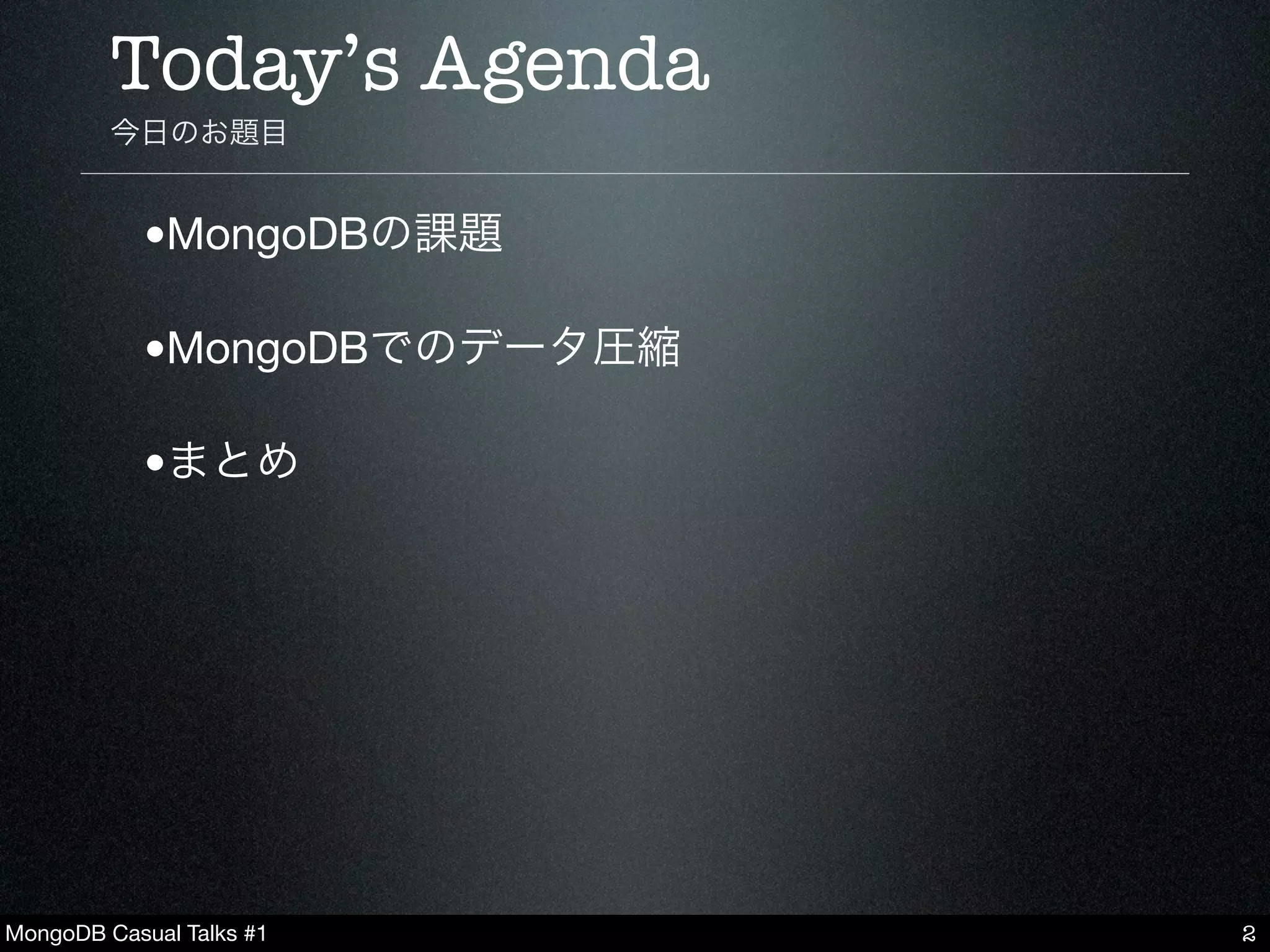 Today's Agenda
今日のお題目

•MongoDBの課題

•MongoDBでのデータ圧縮

•まとめ

MongoDB Casual Talks #1

2